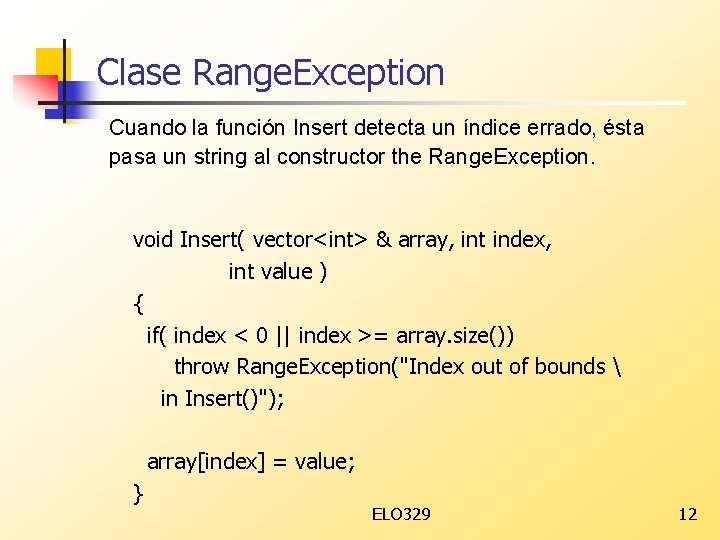 Clase RangeException

Cuando la función Insert detecta un índice errado, ésta pasa un string al constructor the RangeException.

void Insert( vector<int> & array, int index,
int value )
{
if( index < 0 || index >= array.size())
throw RangeException("Index out of bounds \
in Insert()");

array[index] = value;
}

ELO329

12